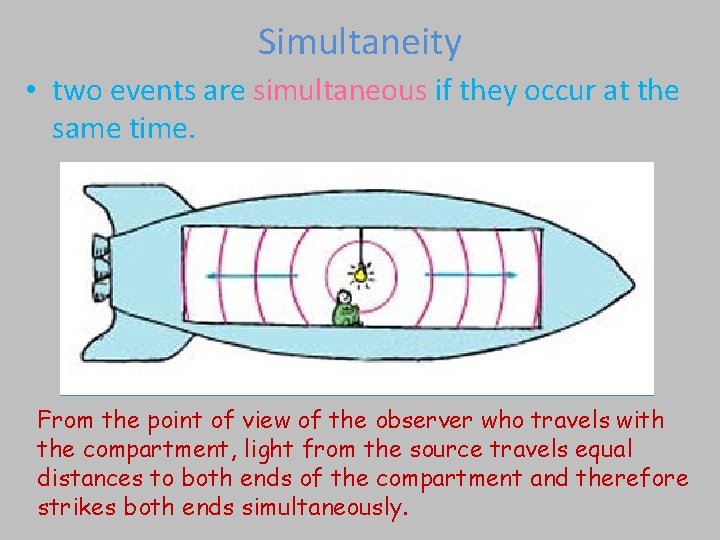 Simultaneity

• two events are simultaneous if they occur at the same time.

From the point of view of the observer who travels with the compartment, light from the source travels equal distances to both ends of the compartment and therefore strikes both ends simultaneously.